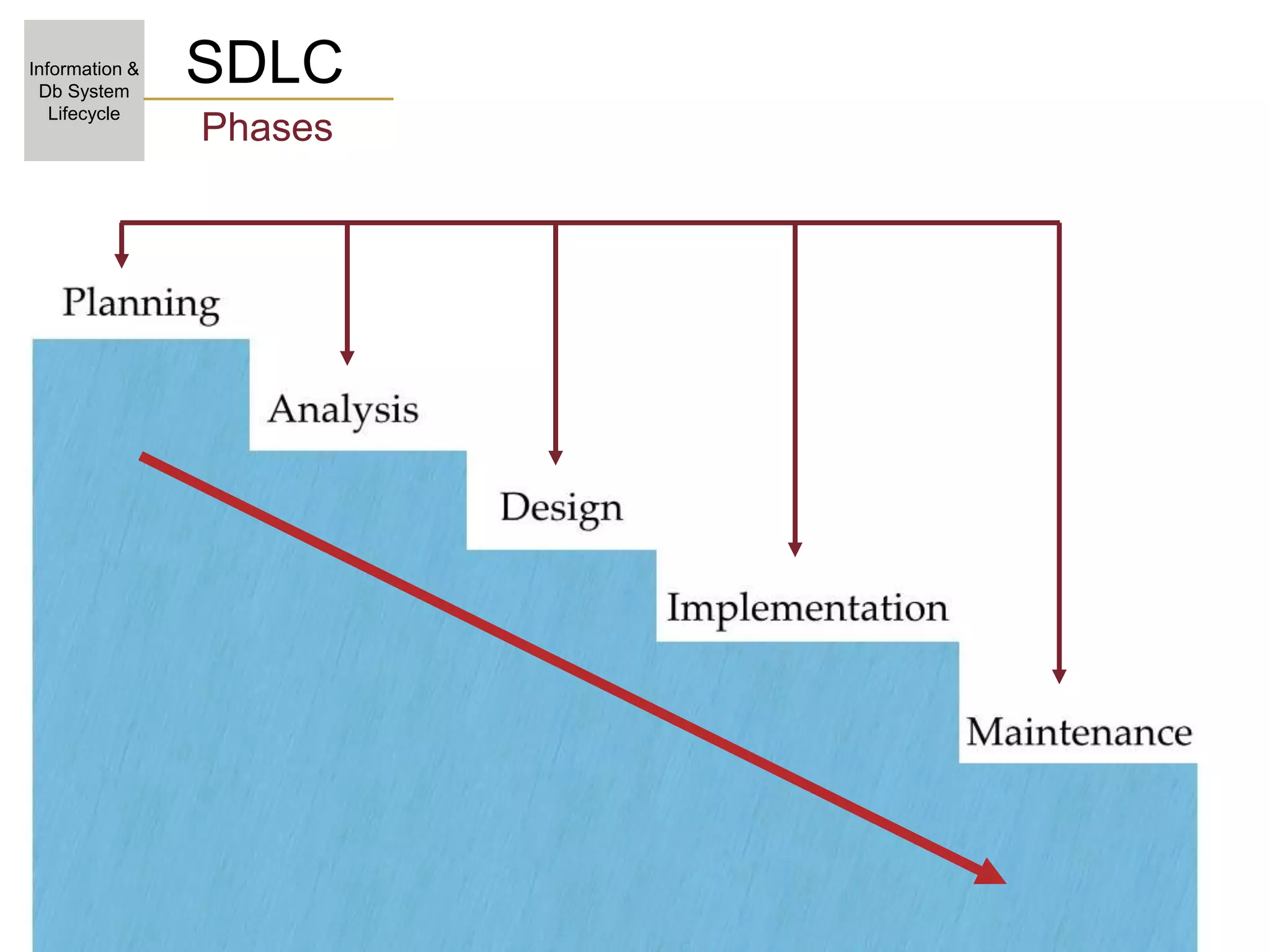 Information & Db System Lifecycle

SDLC

Phases

Planning

Analysis

Design

Implementation

Maintenance